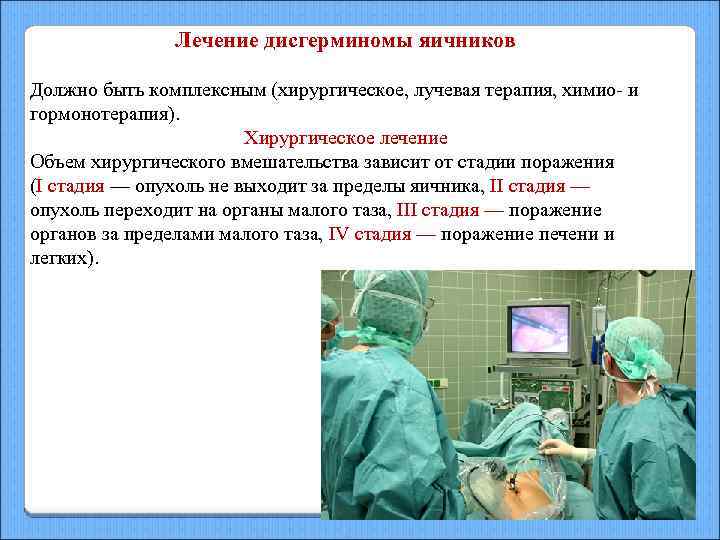 Лечение дисгерминомы яичников

Должно быть комплексным (хирургическое, лучевая терапия, химио- и гормонотерапия).

Хирургическое лечение

Объем хирургического вмешательства зависит от стадии поражения (I стадия — опухоль не выходит за пределы яичника, II стадия — опухоль переходит на органы малого таза, III стадия — поражение органов за пределами малого таза, IV стадия — поражение печени и легких).